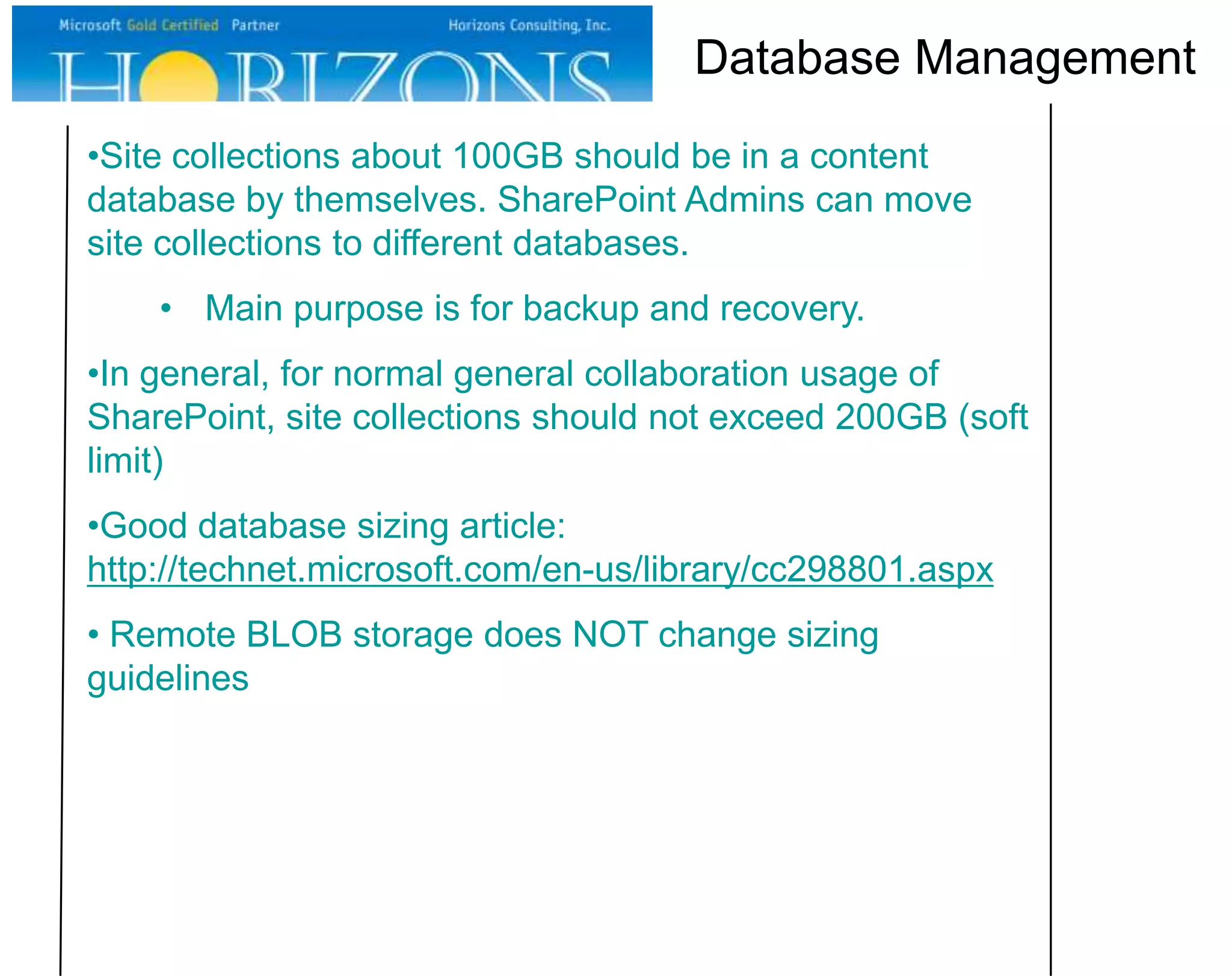 Microsoft Gold Certified Partner
Horizons Consulting, Inc.
HORIZONS

Database Management

•Site collections about 100GB should be in a content database by themselves. SharePoint Admins can move site collections to different databases.

• Main purpose is for backup and recovery.

•In general, for normal general collaboration usage of SharePoint, site collections should not exceed 200GB (soft limit)

•Good database sizing article: http://technet.microsoft.com/en-us/library/cc298801.aspx

• Remote BLOB storage does NOT change sizing guidelines